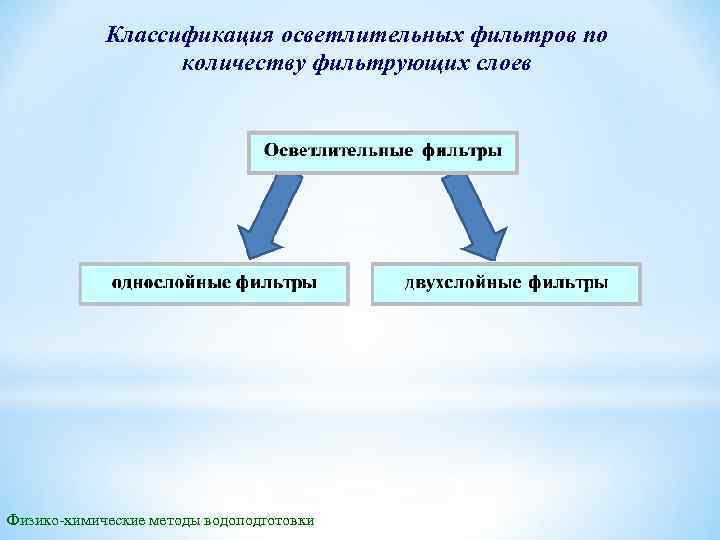 Классификация осветлительных фильтров по количеству фильтрующих слоев

Осветлительные фильтры

однослойные фильтры

двухслойные фильтры

Физико-химические методы водоподготовки